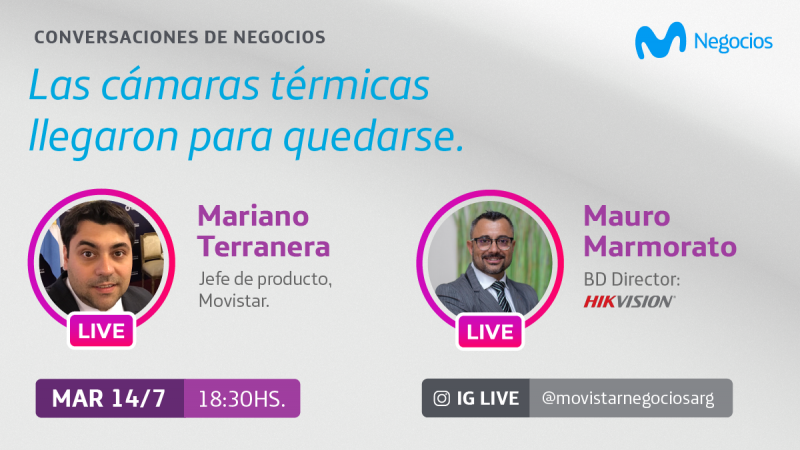 CONVERSACIONES DE NEGOCIOS

Negocios

Las cámaras térmicas llegaron para quedarse.

LIVE

Mariano Terranera

Jefe de producto, Movistar.

LIVE

Mauro Marmorato

BD Director: HIKVISION

MAR 14/7 18:30HS.

IG LIVE @movistarnegociosarg